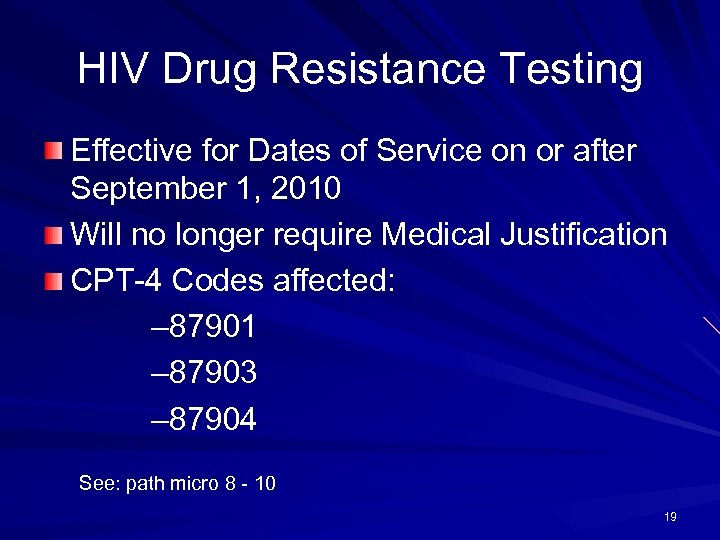 HIV Drug Resistance Testing

Effective for Dates of Service on or after September 1, 2010

Will no longer require Medical Justification

CPT-4 Codes affected:

–87901

–87903

–87904

See: path micro 8 - 10

19